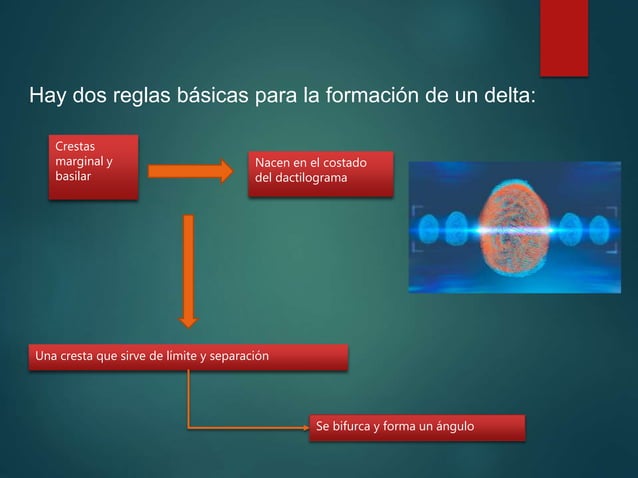 Hay dos reglas básicas para la formación de un delta:

Crestas marginal y basilar

Nacen en el costado del dactilograma

Una cresta que sirve de límite y separación

Se bifurca y forma un ángulo